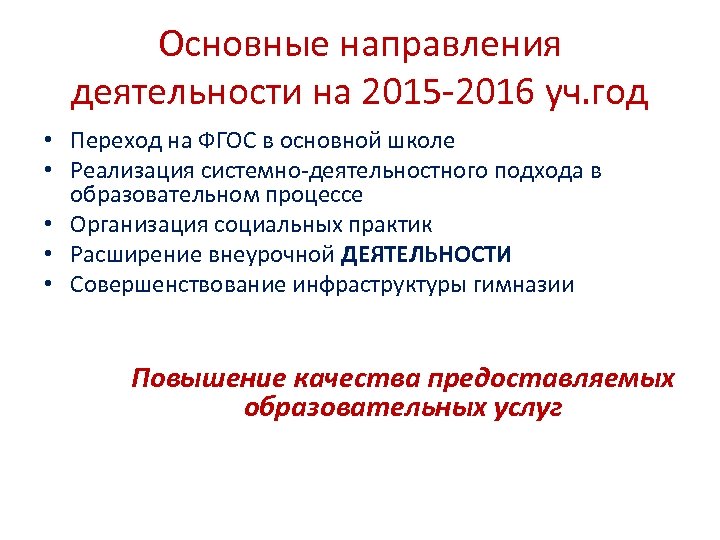 Основные направления деятельности на 2015-2016 уч.год

• Переход на ФГОС в основной школе
• Реализация системно-деятельностного подхода в образовательном процессе
• Организация социальных практик
• Расширение внеурочной ДЕЯТЕЛЬНОСТИ
• Совершенствование инфраструктуры гимназии

Повышение качества предоставляемых образовательных услуг